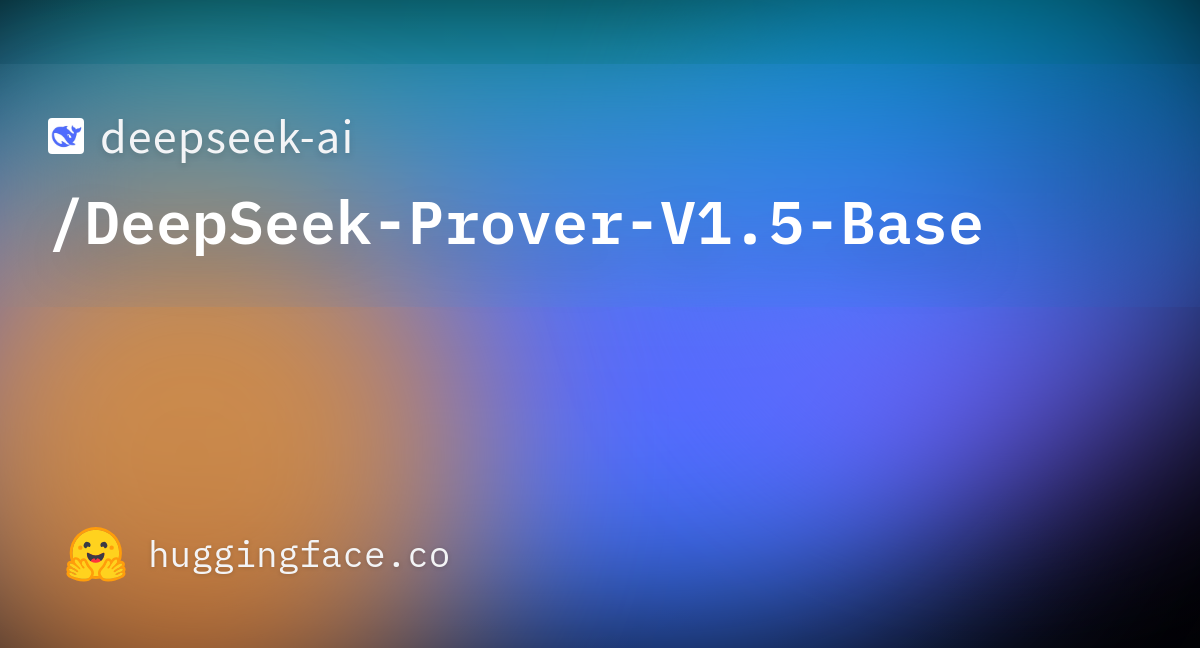 deepseek-ai
/DeepSeek-Prover-V1.5-Base

huggingface.co